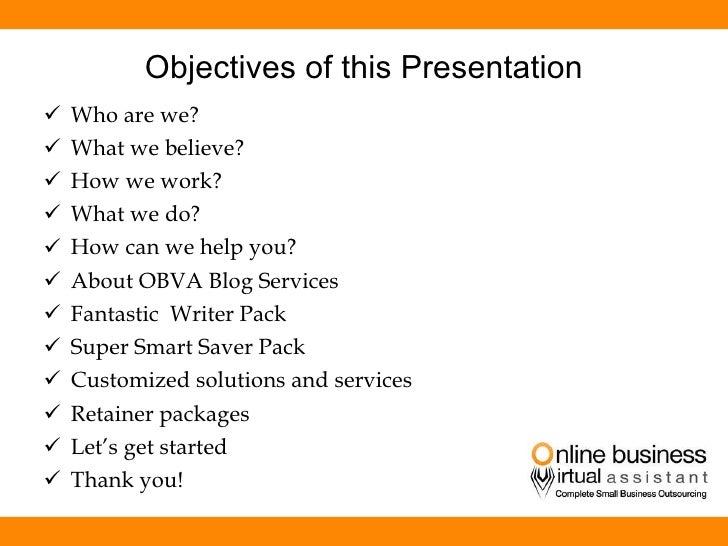 Objectives of this Presentation

✓ Who are we?
✓ What we believe?
✓ How we work?
✓ What we do?
✓ How can we help you?
✓ About OBVA Blog Services
✓ Fantastic Writer Pack
✓ Super Smart Saver Pack
✓ Customized solutions and services
✓ Retainer packages
✓ Let's get started
✓ Thank you!

Online business
Virtual assistant
Complete Small Business Outsourcing